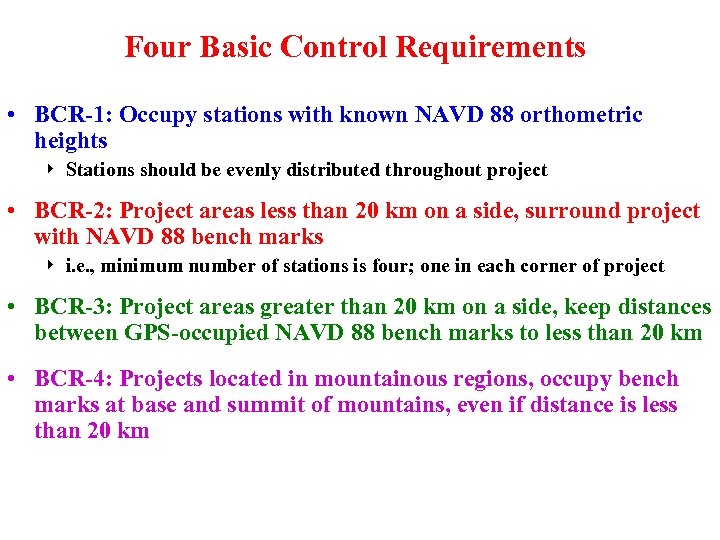 Four Basic Control Requirements

• BCR-1: Occupy stations with known NAVD 88 orthometric heights

‣ Stations should be evenly distributed throughout project

• BCR-2: Project areas less than 20 km on a side, surround project with NAVD 88 bench marks

‣ i.e., minimum number of stations is four; one in each corner of project

• BCR-3: Project areas greater than 20 km on a side, keep distances between GPS-occupied NAVD 88 bench marks to less than 20 km

• BCR-4: Projects located in mountainous regions, occupy bench marks at base and summit of mountains, even if distance is less than 20 km